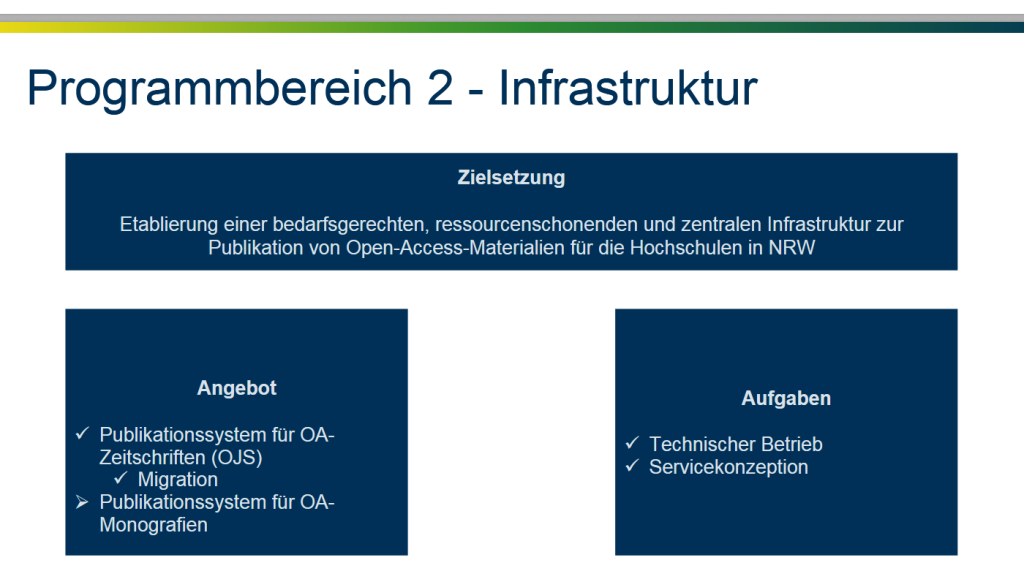 Programmbereich 2 - Infrastruktur

Zielsetzung

Etablierung einer bedarfsgerechten, ressourcenschonenden und zentralen Infrastruktur zur Publikation von Open-Access-Materialien für die Hochschulen in NRW

Angebot

✓ Publikationssystem für OA-Zeitschriften (OJS)
✓ Migration
➢ Publikationssystem für OA-Monografien

Aufgaben

✓ Technischer Betrieb
✓ Servicekonzeption